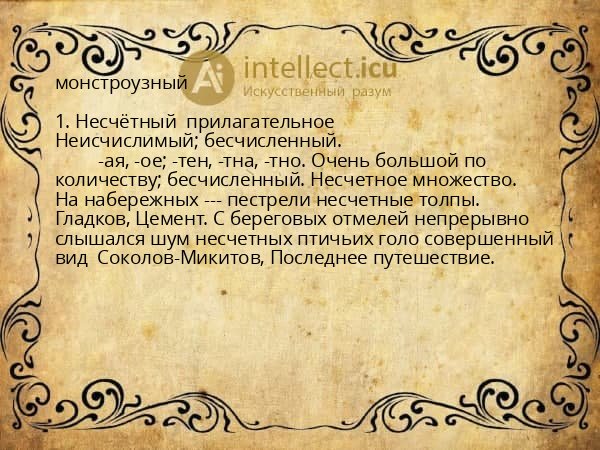 монстроузный

Ai intellect.icu
Искусственный разум

1. Несчётный прилагательное
Неисчислимый; бесчисленный.
-ая, -ое; -тен, -тна, -тно. Очень большой по количеству; бесчисленный. Несчетное множество. На набережных --- пестрели несчетные толпы. Гладков, Цемент. С береговых отмелей непрерывно слышался шум несчетных птичьих голо совершенный вид Соколов-Микитов, Последнее путешествие.